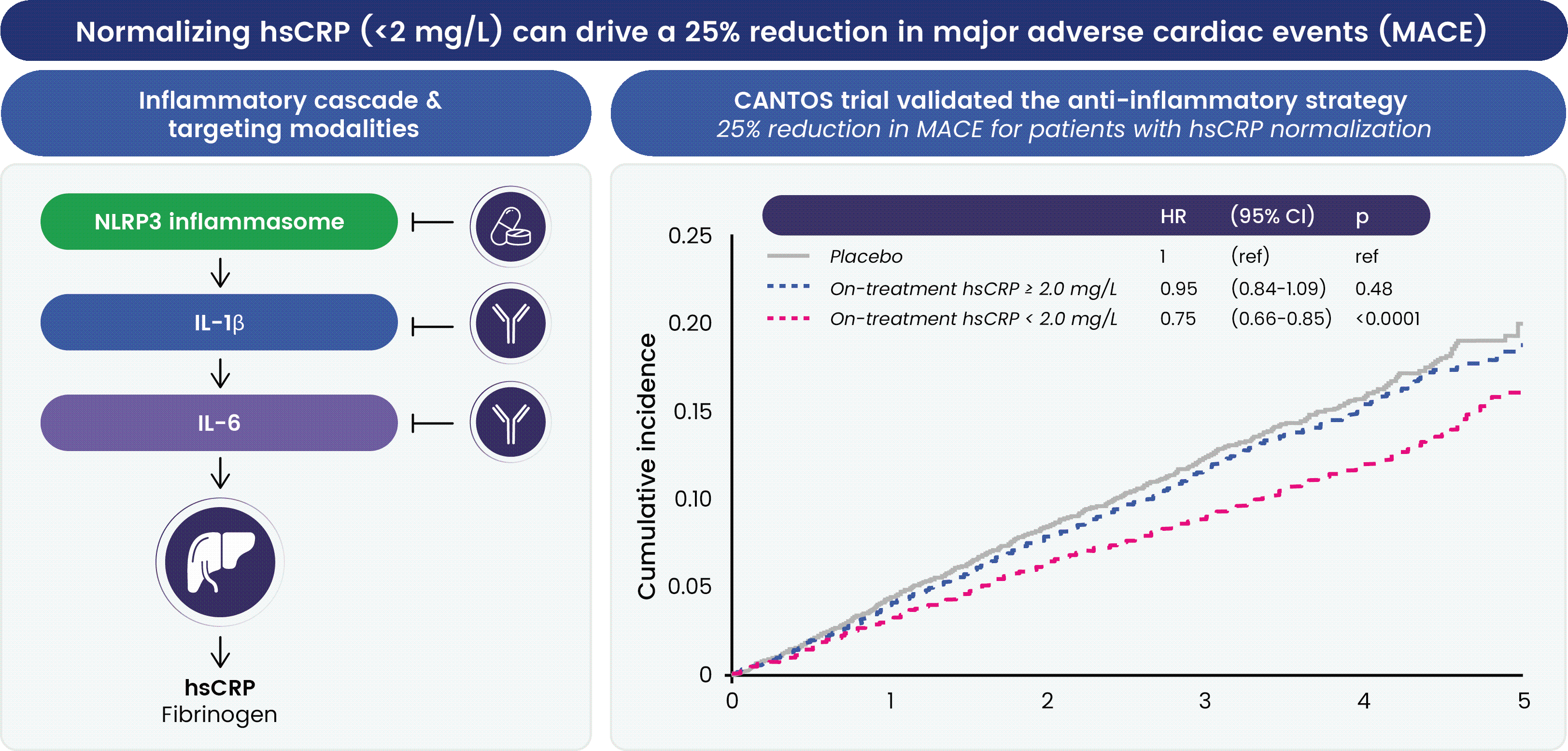 Normalizing hsCRP (<2 mg/L) can drive a 25% reduction in major adverse cardiac events (MACE)

Inflammatory cascade & targeting modalities

NLRP3 inflammasome

IL-1β

IL-6

hsCRP
Fibrinogen

CANTOS trial validated the anti-inflammatory strategy
25% reduction in MACE for patients with hsCRP normalization

| | HR | (95% CI) | p |
|---|---|---|---|
| Placebo | 1 | (ref) | ref |
| On-treatment hsCRP ≥ 2.0 mg/L | 0.95 | (0.84-1.09) | 0.48 |
| On-treatment hsCRP < 2.0 mg/L | 0.75 | (0.66-0.85) | <0.0001 |

Cumulative incidence

0.25
0.20
0.15
0.10
0.05
0

0 1 2 3 4 5